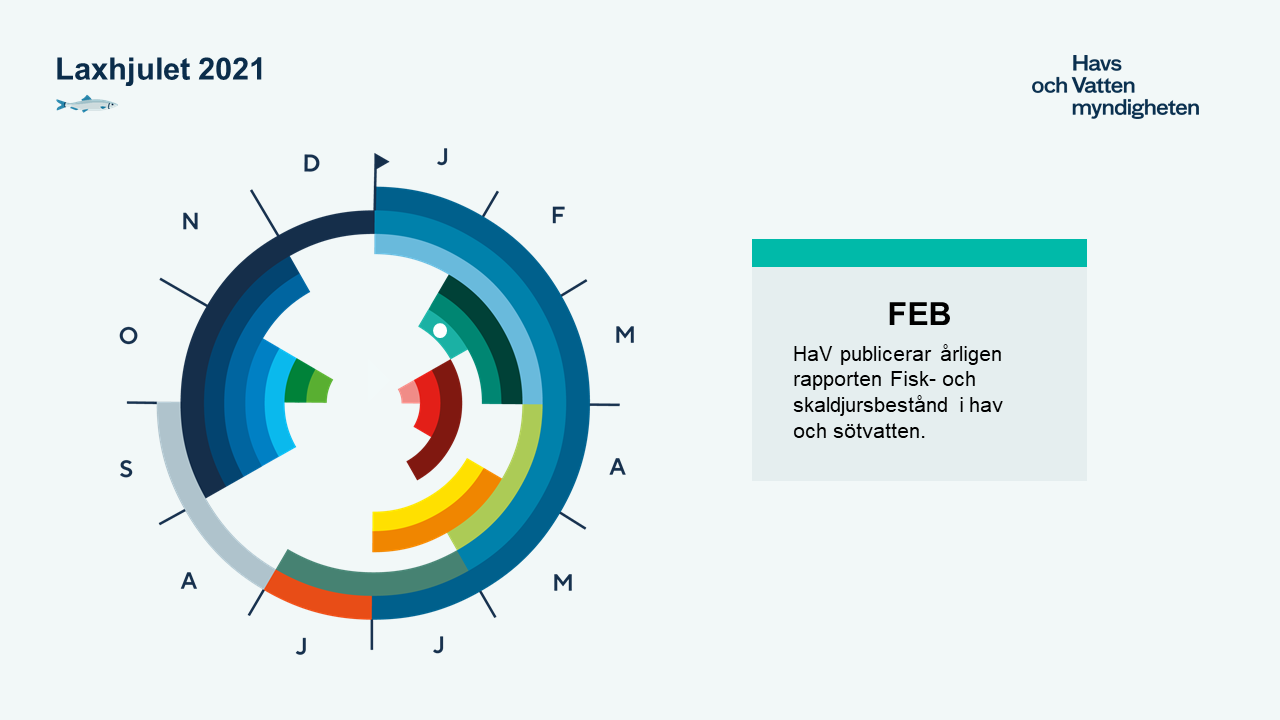 Laxhjulet 2021

Havs och Vatten myndigheten

J
F
M
A
M
J
J
A
S
O
N
D

FEB

HaV publicerar årligen rapporten Fisk- och skaldjursbestånd i hav och sötvatten.